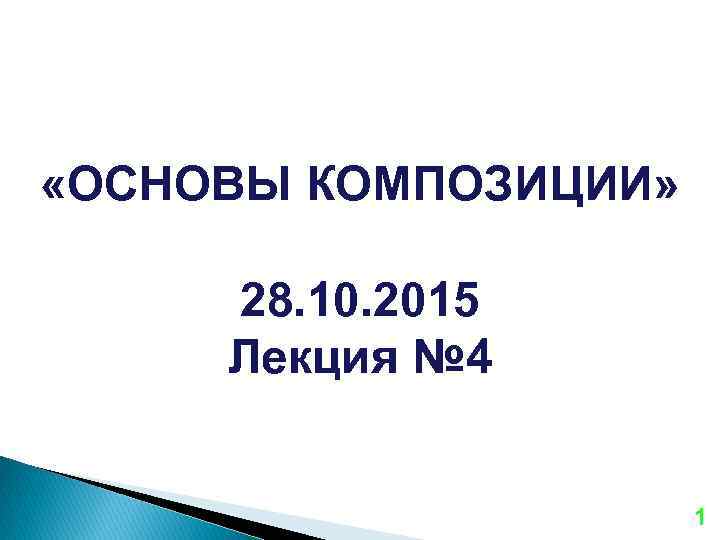 «ОСНОВЫ КОМПОЗИЦИИ»

28.10.2015
Лекция №4

1